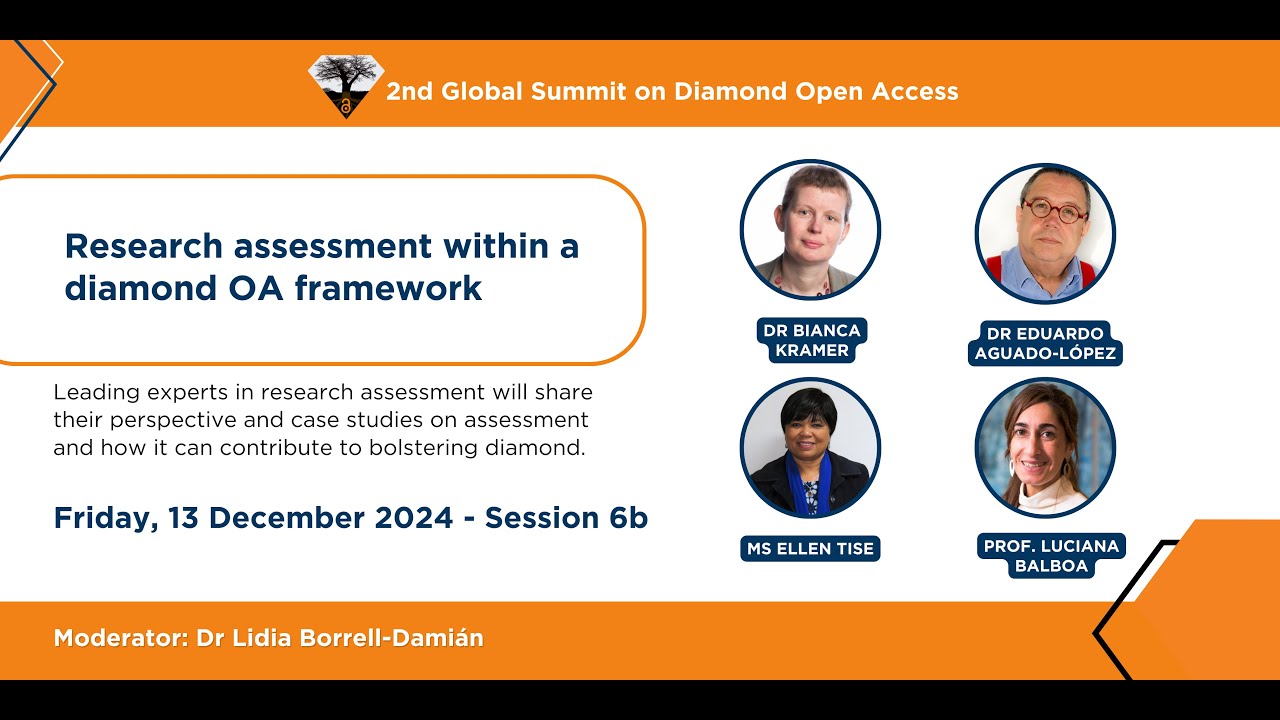 2nd Global Summit on Diamond Open Access

Research assessment within a diamond OA framework

Leading experts in research assessment will share their perspective and case studies on assessment and how it can contribute to bolstering diamond.

Friday, 13 December 2024 - Session 6b

DR BIANCA KRAMER

DR EDUARDO AGUADO-LÓPEZ

MS ELLEN TISE

PROF. LUCIANA BALBOA

Moderator: Dr Lidia Borrell-Damián